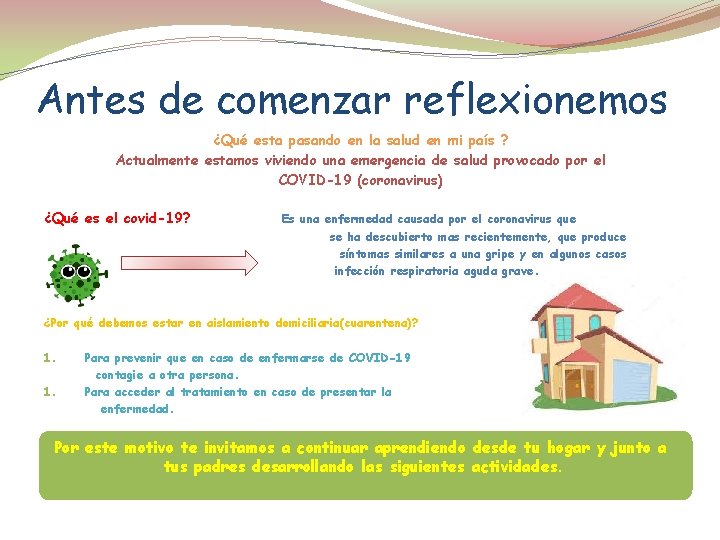 Antes de comenzar reflexionemos

¿Qué esta pasando en la salud en mi país ?
Actualmente estamos viviendo una emergencia de salud provocado por el COVID-19 (coronavirus)

¿Qué es el covid-19?

Es una enfermedad causada por el coronavirus que se ha descubierto mas recientemente, que produce síntomas similares a una gripe y en algunos casos infección respiratoria aguda grave.

¿Por qué debemos estar en aislamiento domiciliaria(cuarentena)?

1. Para prevenir que en caso de enfermarse de COVID-19 contagie a otra persona.
1. Para acceder al tratamiento en caso de presentar la enfermedad.

Por este motivo te invitamos a continuar aprendiendo desde tu hogar y junto a tus padres desarrollando las siguientes actividades.